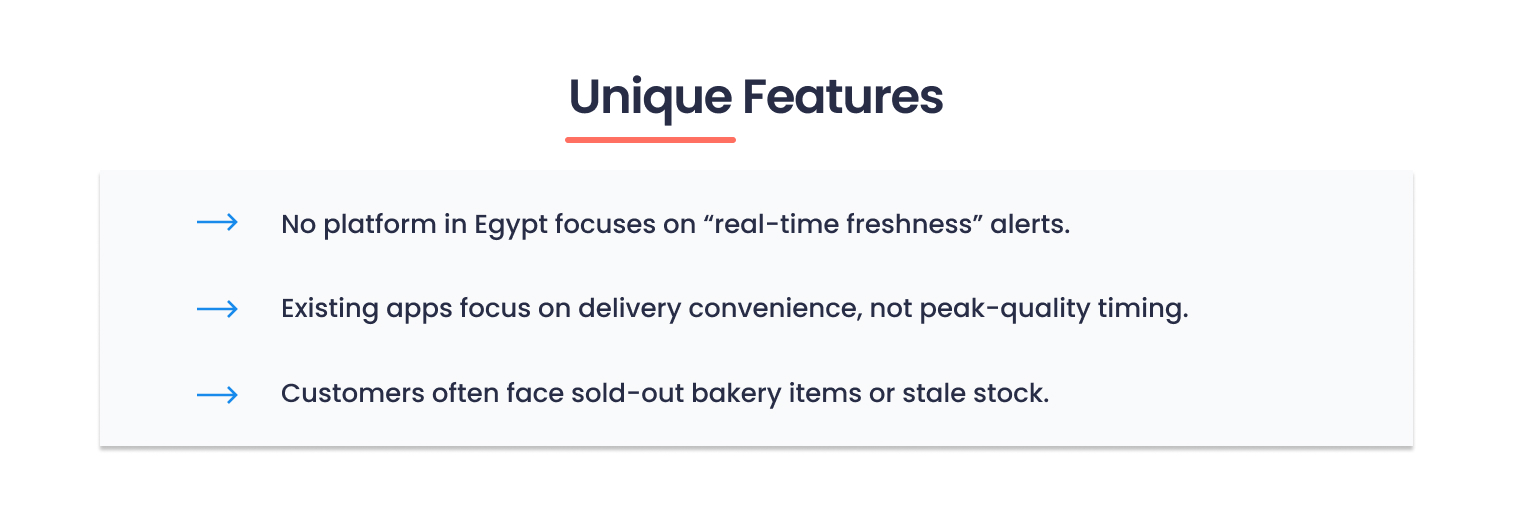 Unique Features

→ No platform in Egypt focuses on “real-time freshness” alerts.

→ Existing apps focus on delivery convenience, not peak-quality timing.

→ Customers often face sold-out bakery items or stale stock.